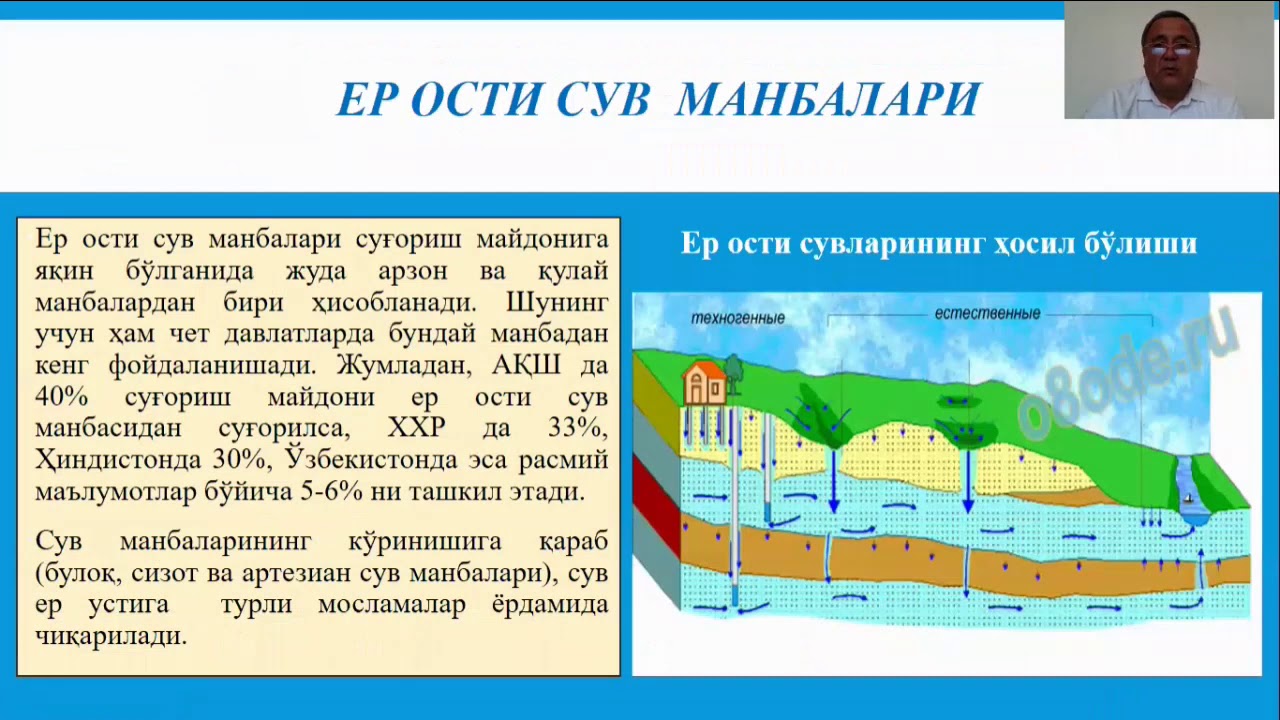 ЕР ОСТИ СУВ МАНБАЛАРИ

Ер ости сув манбалари суғориш майдонига яқин бўлганида жуда арзон ва қулай манбалардан бири ҳисобланади. Шунинг учун ҳам чет давлатларда бундай манбадан кенг фойдаланишади. Жумладан, АҚШ да 40% суғориш майдони ер ости сув манбасидан суғорилса, ХХР да 33%, Ҳиндистонда 30%, Ўзбекистонда эса расмий маълумотлар бўйича 5-6% ни ташкил этади.

Сув манбаларининг кўринишига қараб (булоқ, сизот ва артезиан сув манбалари), сув ер устига турли мосламалар ёрдамида чиқарилади.

Ер ости сувларининг ҳосил бўлиши

техногенные

естественные

o8ode.ru